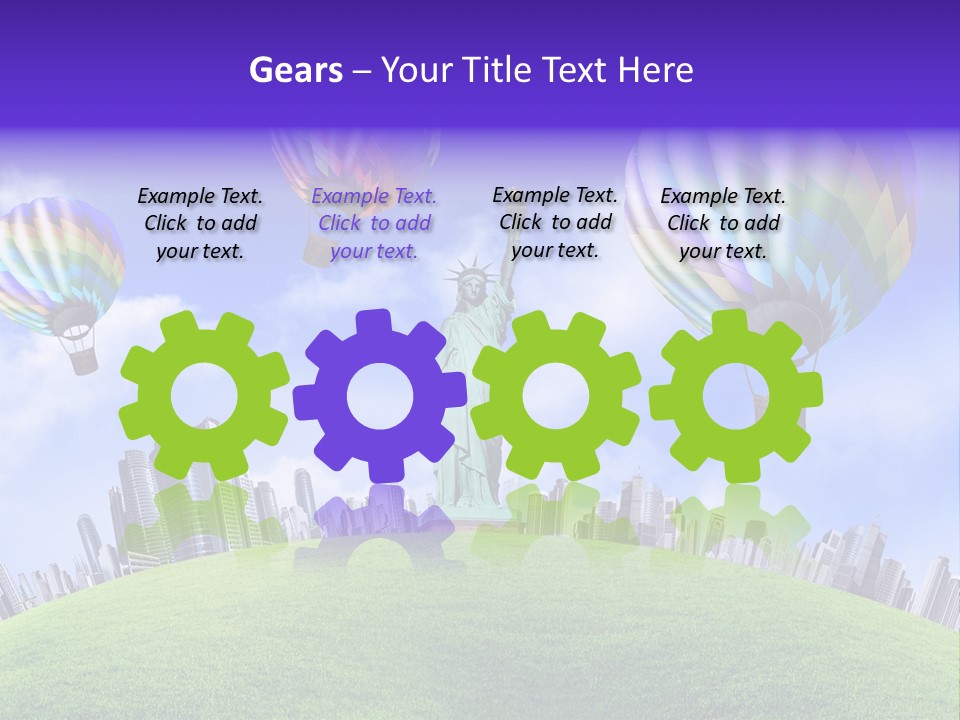 Gears – Your Title Text Here

Example Text. Click to add your text.

Example Text. Click to add your text.

Example Text. Click to add your text.

Example Text. Click to add your text.